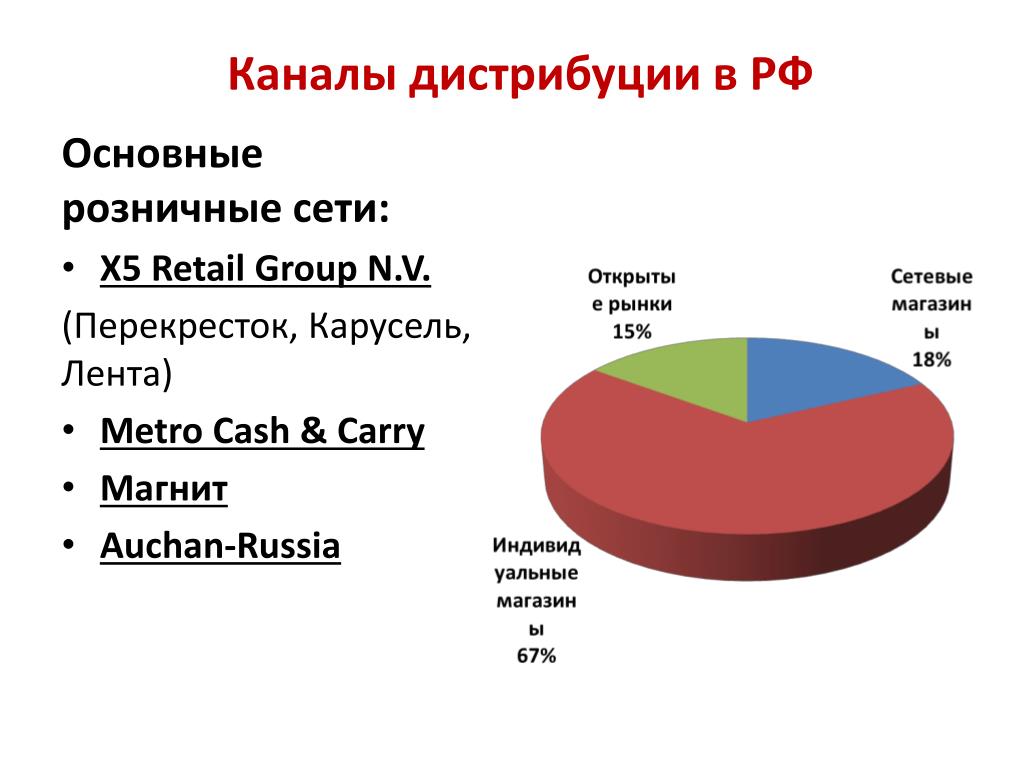 Каналы дистрибуции в РФ

Основные розничные сети:

• X5 Retail Group N.V.

(Перекресток, Карусель, Лента)

• Metro Cash & Carry

• Магнит

• Auchan-Russia

Открытые рынки 15%

Сетевые магазины 18%

Индивидуальные магазины 67%